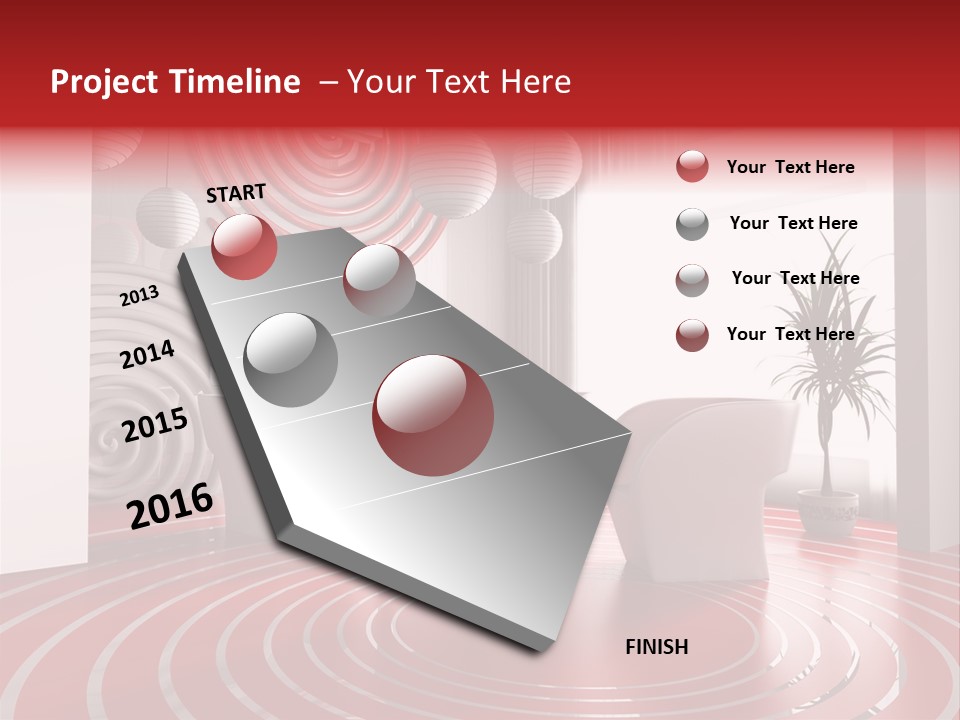 Project Timeline – Your Text Here

START

2013

2014

2015

2016

FINISH

Your Text Here

Your Text Here

Your Text Here

Your Text Here